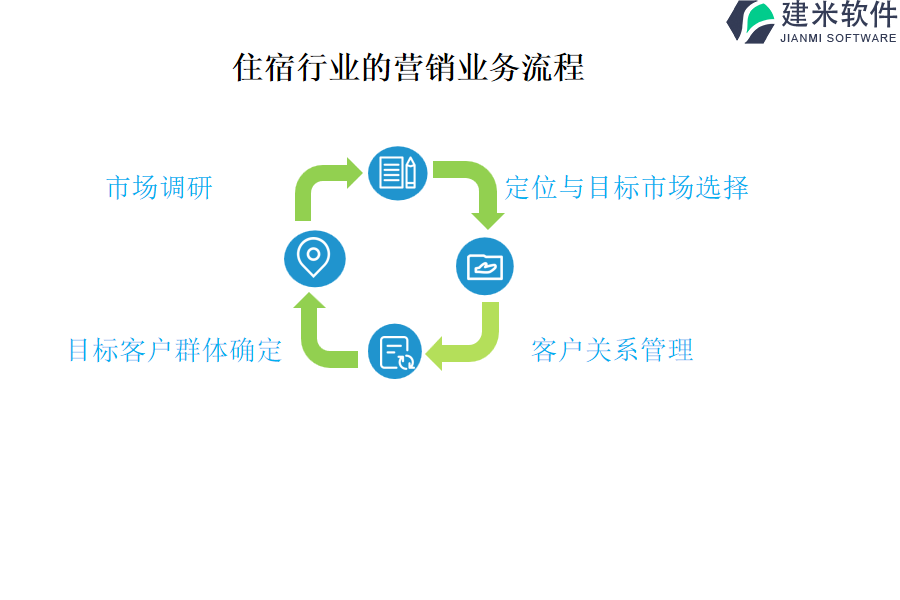 建米软件
JIANMI SOFTWARE

住宿行业的营销业务流程

市场调研

定位与目标市场选择

目标客户群体确定

客户关系管理